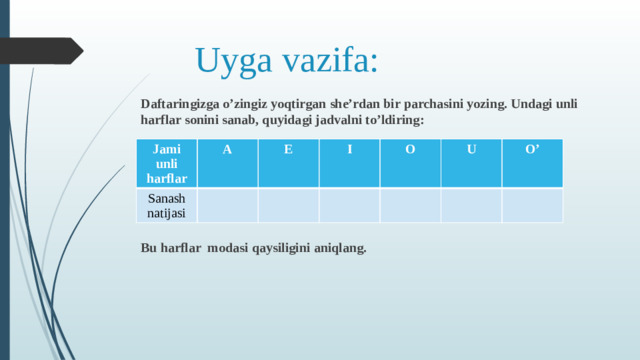 Uyga vazifa:

Daftaringizga o’zingiz yoqtirgan she’rdan bir parchasini yozing. Undagi unli harflar sonini sanab, quyidagi jadvalni to’ldiring:

| Jami unli harflar | A | E | I | O | U | O’ |
|---|---|---|---|---|---|---|
| Sanash natijasi | | | | | | |

Bu harflar modasi qaysiligini aniqlang.